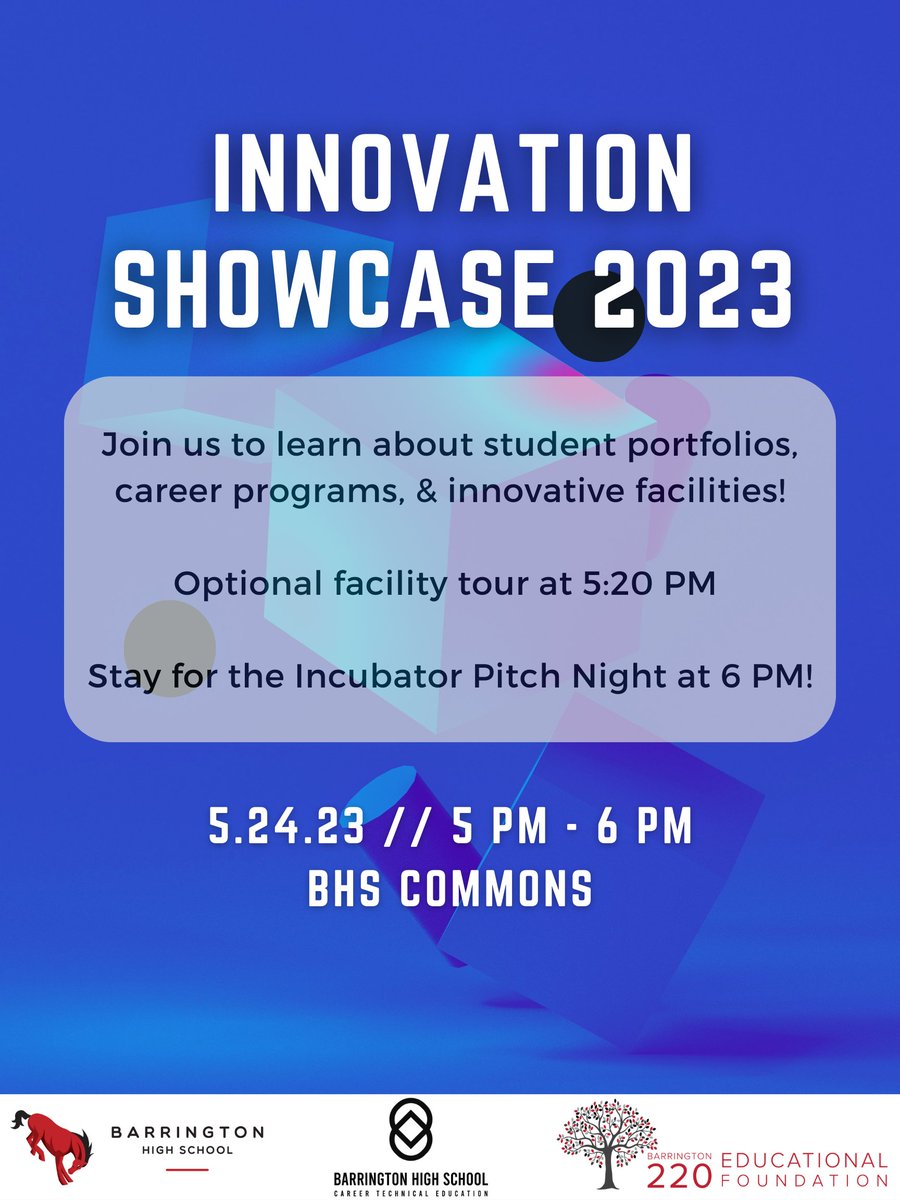 INNOVATION SHOWCASE 2023

Join us to learn about student portfolios, career programs, & innovative facilities!

Optional facility tour at 5:20 PM

Stay for the Incubator Pitch Night at 6 PM!

5.24.23 // 5 PM - 6 PM
BHS COMMONS

BARRINGTON
HIGH SCHOOL

BARRINGTON HIGH SCHOOL
CAREER TECHNICAL EDUCATION

BARRINGTON
220 EDUCATIONAL FOUNDATION